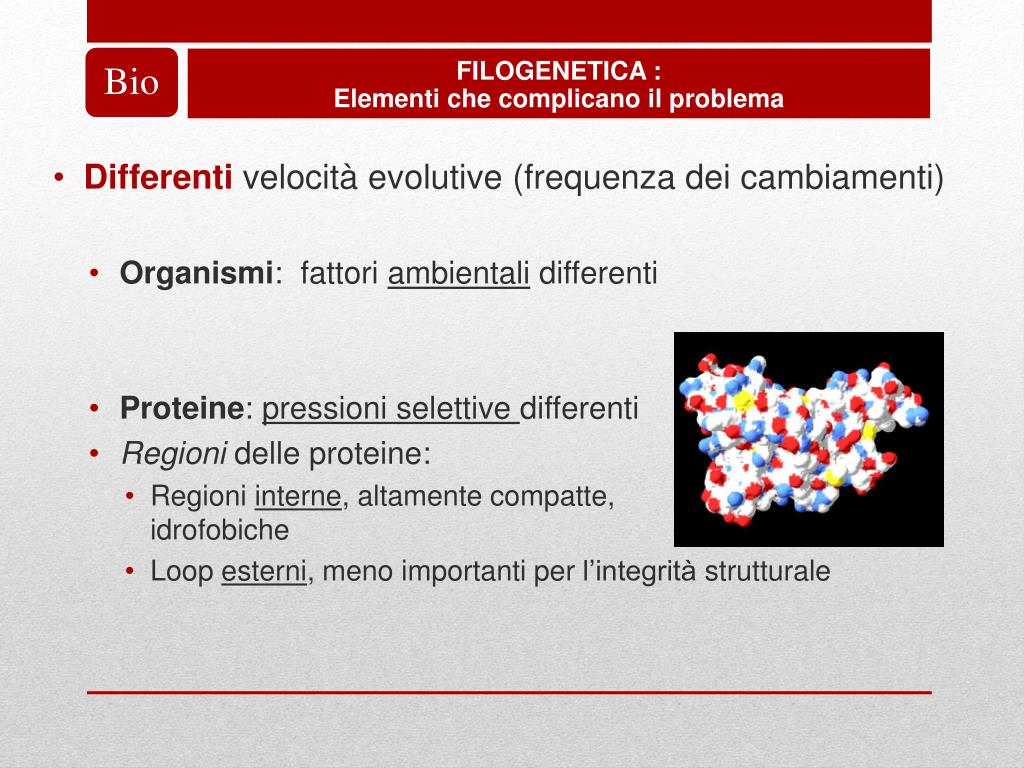 Bio

FILOGENETICA :
Elementi che complicano il problema

• Differenti velocità evolutive (frequenza dei cambiamenti)

• Organismi: fattori ambientali differenti

• Proteine: pressioni selettive differenti
• Regioni delle proteine:
  • Regioni interne, altamente compatte, idrofobiche
  • Loop esterni, meno importanti per l'integrità strutturale